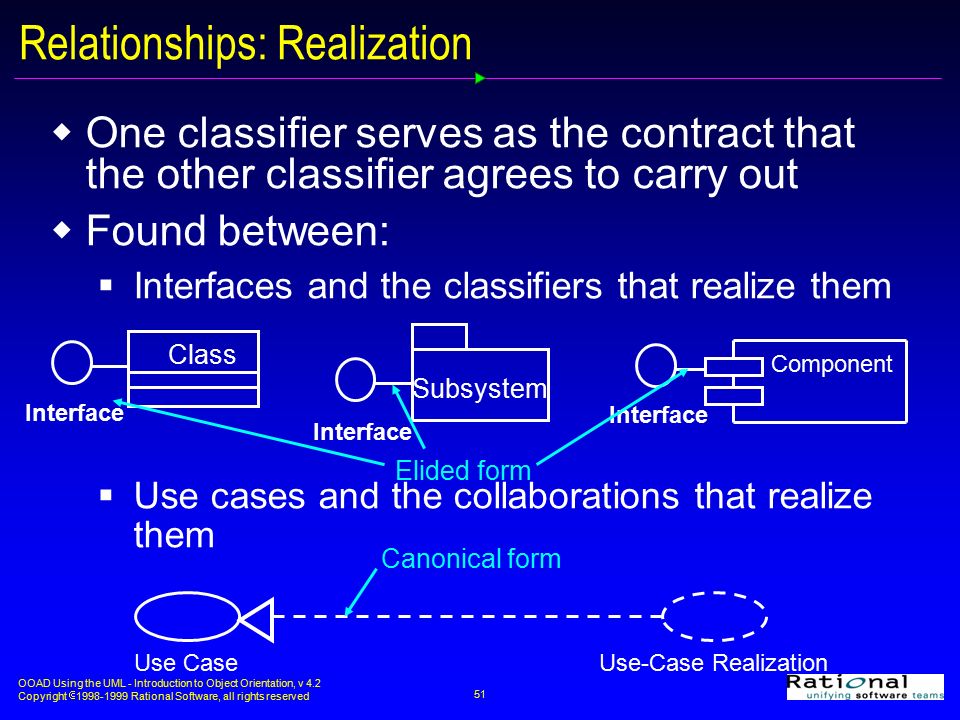 Relationships: Realization

◆ One classifier serves as the contract that the other classifier agrees to carry out

◆ Found between:

▪ Interfaces and the classifiers that realize them

Class

Interface

Subsystem

Interface

Component

Interface

Elided form

▪ Use cases and the collaborations that realize them

Canonical form

Use Case

Use-Case Realization

OOAD Using the UML - Introduction to Object Orientation, v 4.2
Copyright © 1998-1999 Rational Software, all rights reserved

51

Rational
unifying software teams